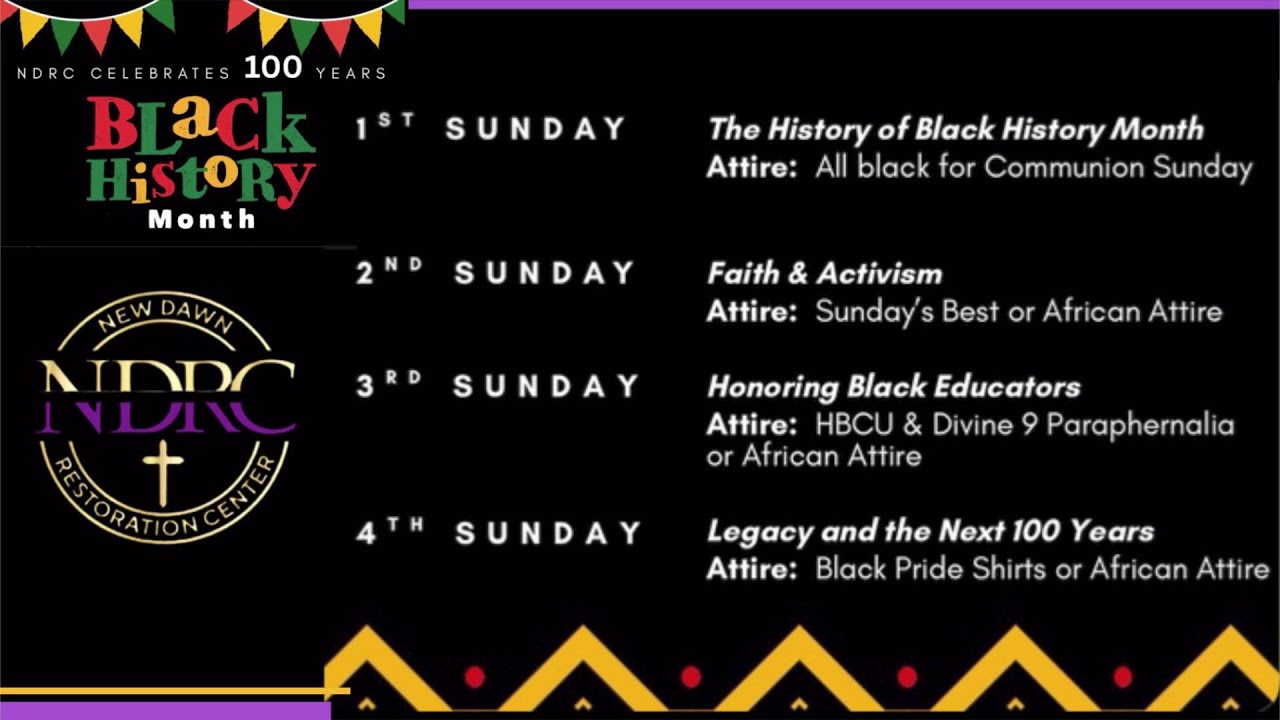 NDRC CELEBRATES 100 YEARS

Black History Month

NEW DAWN
NDRC
RESTORATION CENTER

1ST SUNDAY

The History of Black History Month
Attire: All black for Communion Sunday

2ND SUNDAY

Faith & Activism
Attire: Sunday's Best or African Attire

3RD SUNDAY

Honoring Black Educators
Attire: HBCU & Divine 9 Paraphernalia or African Attire

4TH SUNDAY

Legacy and the Next 100 Years
Attire: Black Pride Shirts or African Attire